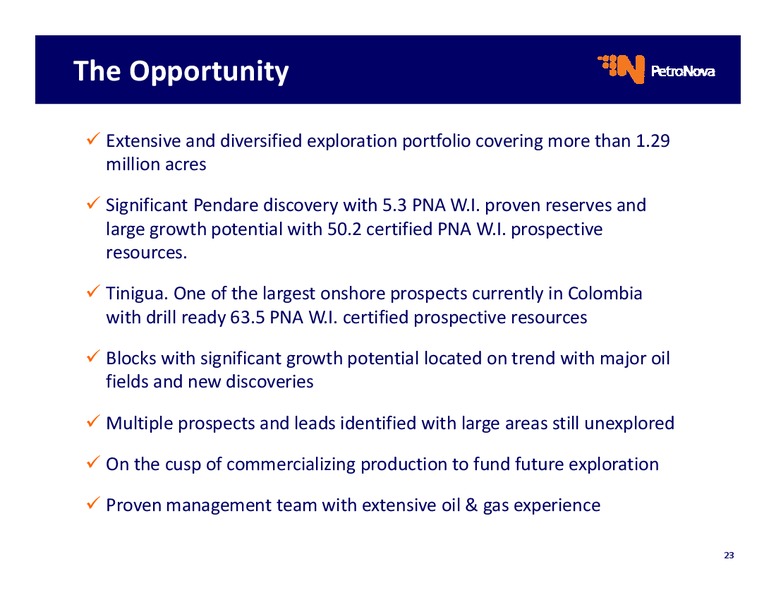 The Opportunity

PetroNova

✓ Extensive and diversified exploration portfolio covering more than 1.29 million acres

✓ Significant Pendare discovery with 5.3 PNA W.I. proven reserves and large growth potential with 50.2 certified PNA W.I. prospective resources.

✓ Tinigua. One of the largest onshore prospects currently in Colombia with drill ready 63.5 PNA W.I. certified prospective resources

✓ Blocks with significant growth potential located on trend with major oil fields and new discoveries

✓ Multiple prospects and leads identified with large areas still unexplored

✓ On the cusp of commercializing production to fund future exploration

✓ Proven management team with extensive oil & gas experience

23